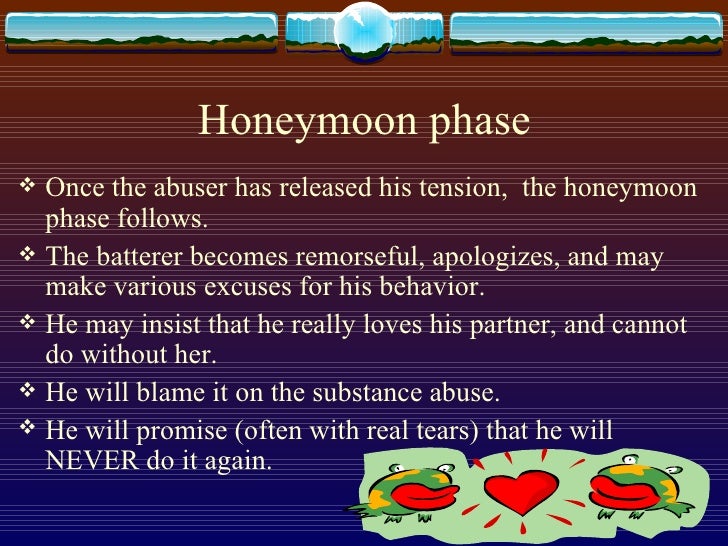 Honeymoon phase

❖ Once the abuser has released his tension, the honeymoon phase follows.

❖ The batterer becomes remorseful, apologizes, and may make various excuses for his behavior.

❖ He may insist that he really loves his partner, and cannot do without her.

❖ He will blame it on the substance abuse.

❖ He will promise (often with real tears) that he will NEVER do it again.